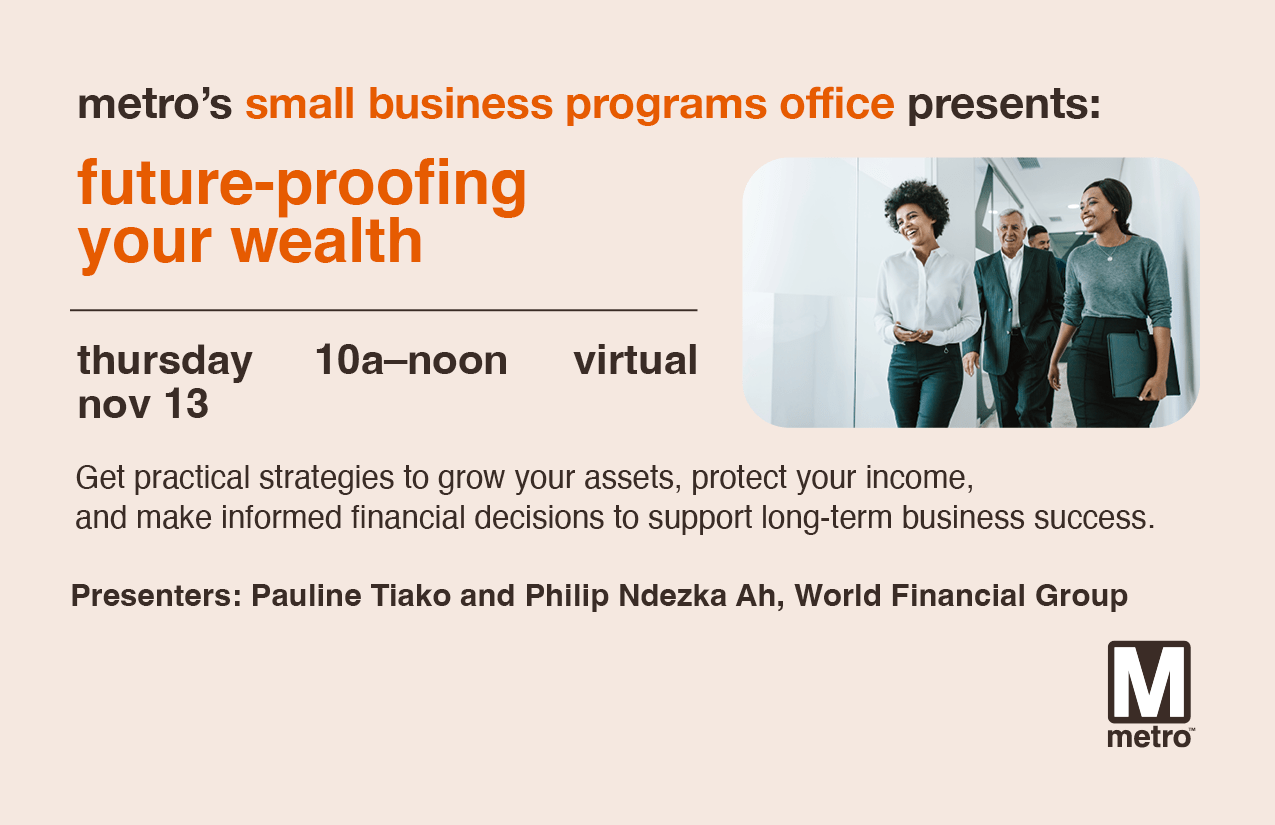 metro's small business programs office presents:

future-proofing your wealth

thursday nov 13

10a–noon

virtual

Get practical strategies to grow your assets, protect your income, and make informed financial decisions to support long-term business success.

Presenters: Pauline Tiako and Philip Ndezka Ah, World Financial Group

M
metro™